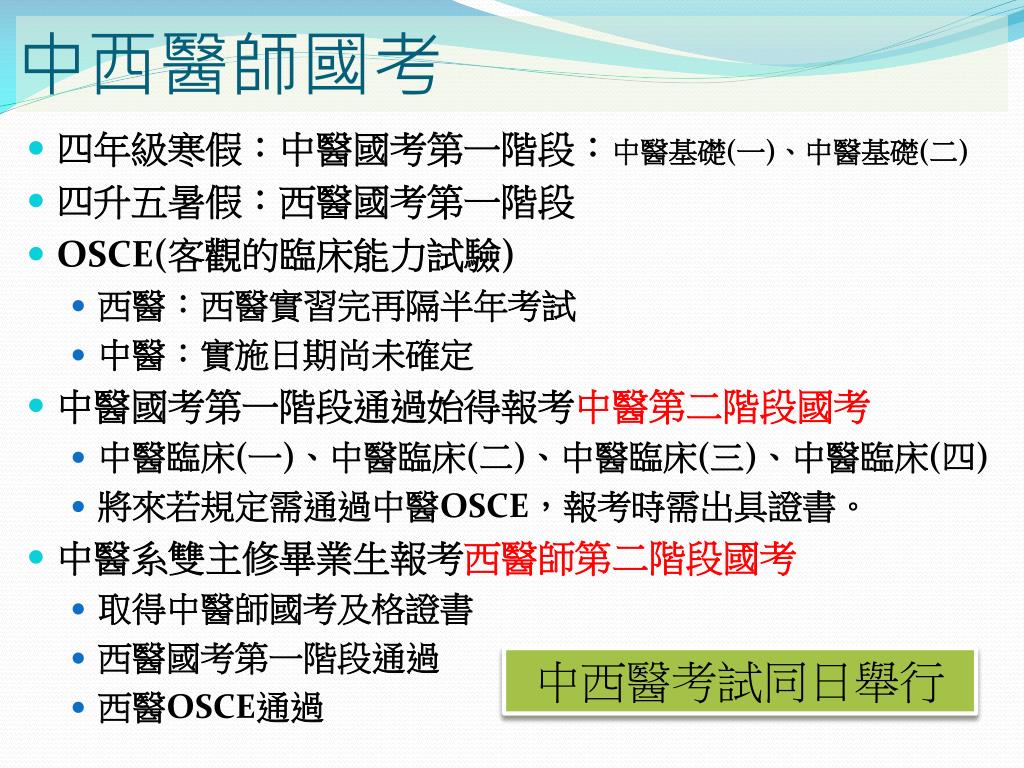 中西醫師國考

四年級寒假：中醫國考第一階段：中醫基礎(一)、中醫基礎(二)

四升五暑假：西醫國考第一階段

OSCE(客觀的臨床能力試驗)

西醫：西醫實習完再隔半年考試

中醫：實施日期尚未確定

中醫國考第一階段通過始得報考中醫第二階段國考

中醫臨床(一)、中醫臨床(二)、中醫臨床(三)、中醫臨床(四)

將來若規定需通過中醫OSCE，報考時需出具證書。

中醫系雙主修畢業生報考西醫師第二階段國考

取得中醫師國考及格證書

西醫國考第一階段通過

西醫OSCE通過

中西醫考試同日舉行